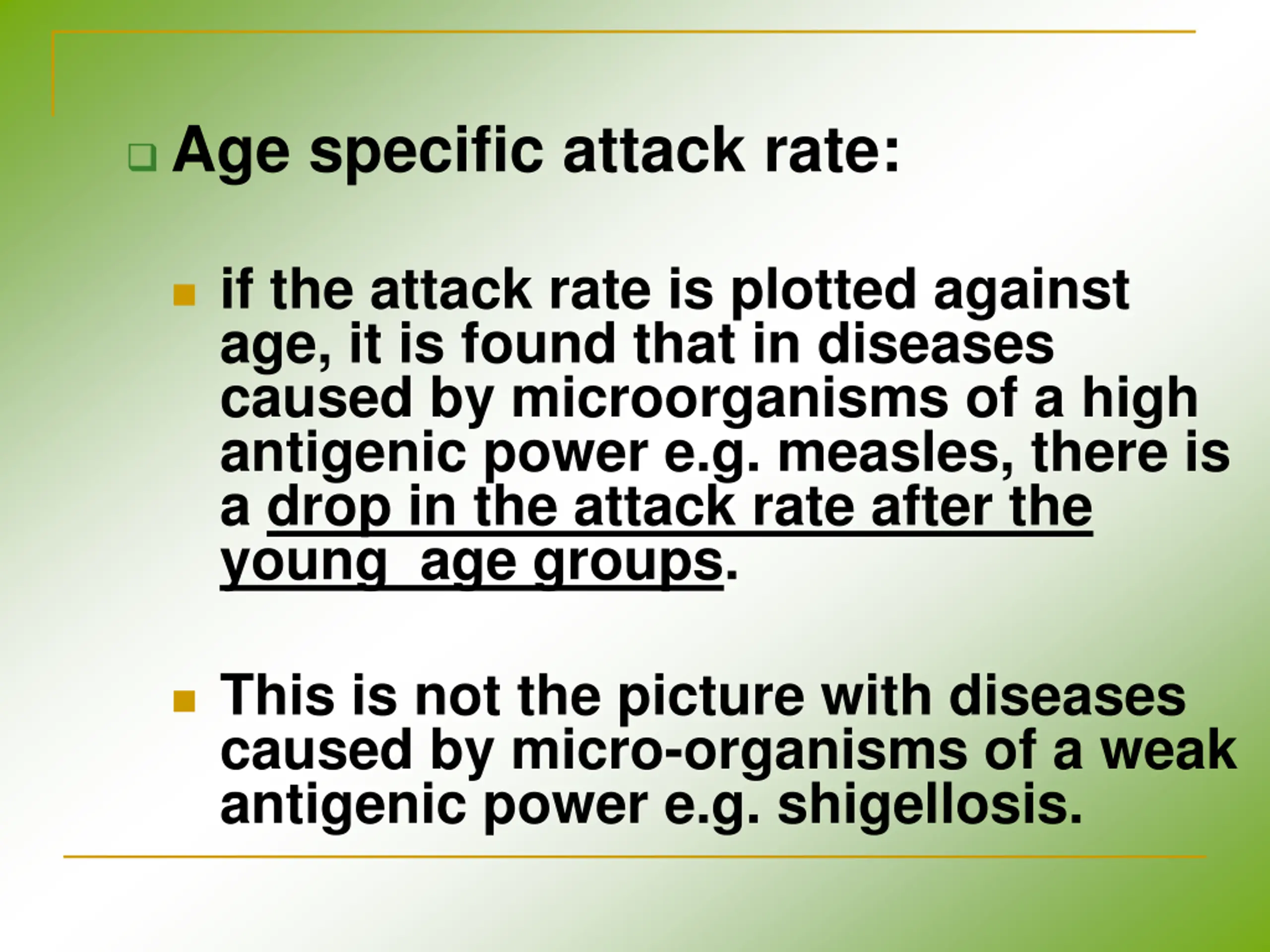 Age specific attack rate:

if the attack rate is plotted against age, it is found that in diseases caused by microorganisms of a high antigenic power e.g. measles, there is a drop in the attack rate after the young  age groups.

This is not the picture with diseases caused by micro-organisms of a weak antigenic power e.g. shigellosis.